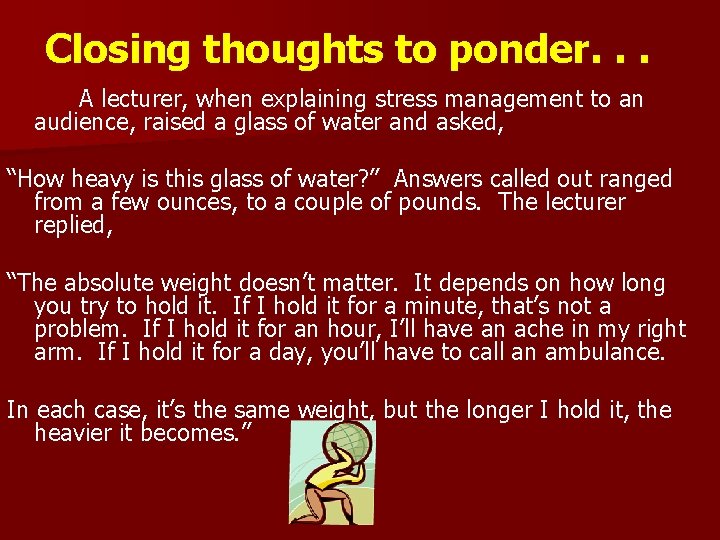 Closing thoughts to ponder. . .

A lecturer, when explaining stress management to an audience, raised a glass of water and asked,

“How heavy is this glass of water?” Answers called out ranged from a few ounces, to a couple of pounds. The lecturer replied,

“The absolute weight doesn’t matter. It depends on how long you try to hold it. If I hold it for a minute, that’s not a problem. If I hold it for an hour, I’ll have an ache in my right arm. If I hold it for a day, you’ll have to call an ambulance.

In each case, it’s the same weight, but the longer I hold it, the heavier it becomes.”